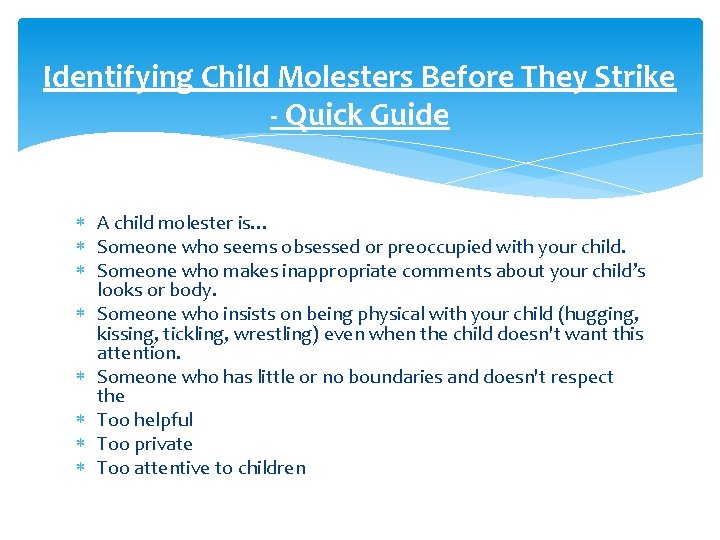 Identifying Child Molesters Before They Strike - Quick Guide

* A child molester is…
* Someone who seems obsessed or preoccupied with your child.
* Someone who makes inappropriate comments about your child's looks or body.
* Someone who insists on being physical with your child (hugging, kissing, tickling, wrestling) even when the child doesn't want this attention.
* Someone who has little or no boundaries and doesn't respect the
* Too helpful
* Too private
* Too attentive to children